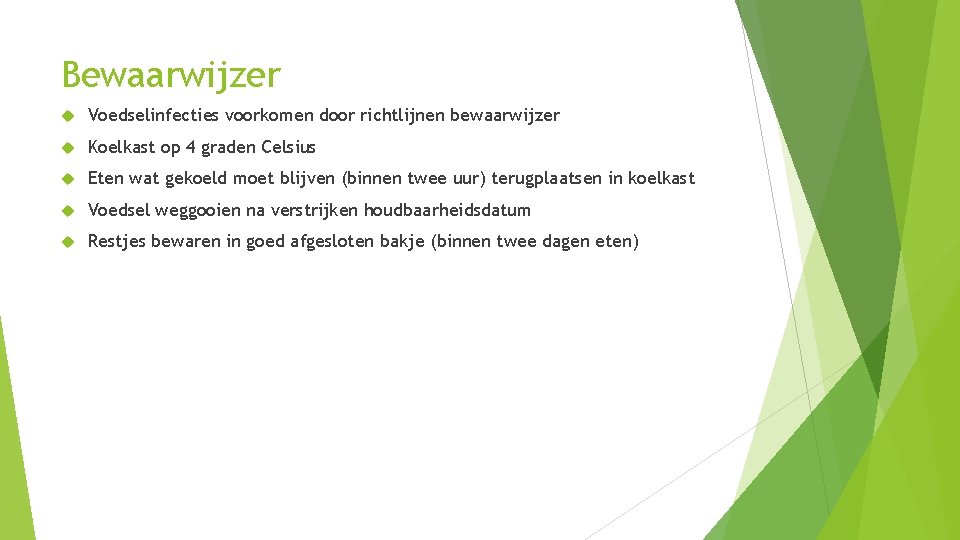 Bewaarwijzer

Voedselinfecties voorkomen door richtlijnen bewaarwijzer

Koelkast op 4 graden Celsius

Eten wat gekoeld moet blijven (binnen twee uur) terugplaatsen in koelkast

Voedsel weggooien na verstrijken houdbaarheidsdatum

Restjes bewaren in goed afgesloten bakje (binnen twee dagen eten)